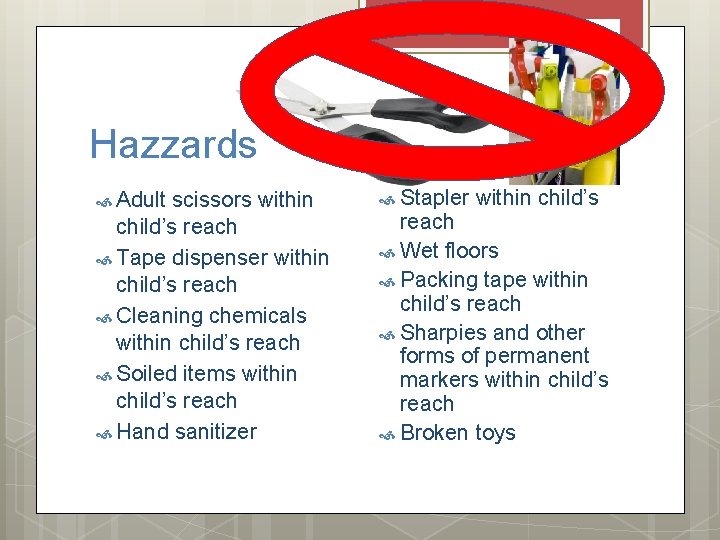 Hazzards

Adult scissors within child's reach

Tape dispenser within child's reach

Cleaning chemicals within child's reach

Soiled items within child's reach

Hand sanitizer

Stapler within child's reach

Wet floors

Packing tape within child's reach

Sharpies and other forms of permanent markers within child's reach

Broken toys